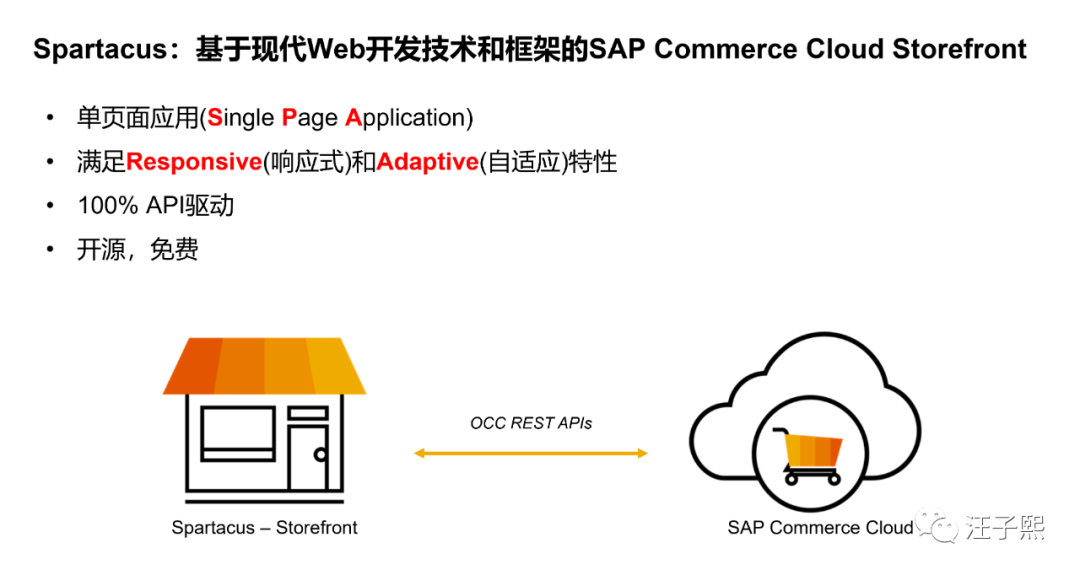 Spartacus：基于现代Web开发技术和框架的SAP Commerce Cloud Storefront

• 单页面应用(Single Page Application)
• 满足Responsive(响应式)和Adaptive(自适应)特性
• 100% API驱动
• 开源，免费

OCC REST APIs

Spartacus – Storefront

SAP Commerce Cloud

汪子熙